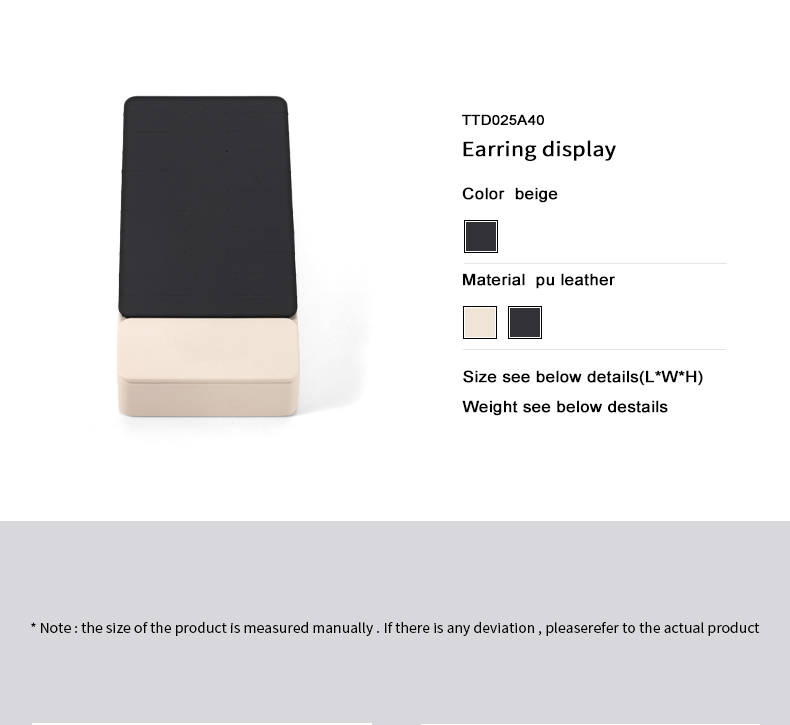 TTD025A40

Earring display

Color beige

Material pu leather

Size see below details(L*W*H)

Weight see below destails

* Note : the size of the product is measured manually . If there is any deviation , pleaserefer to the actual product